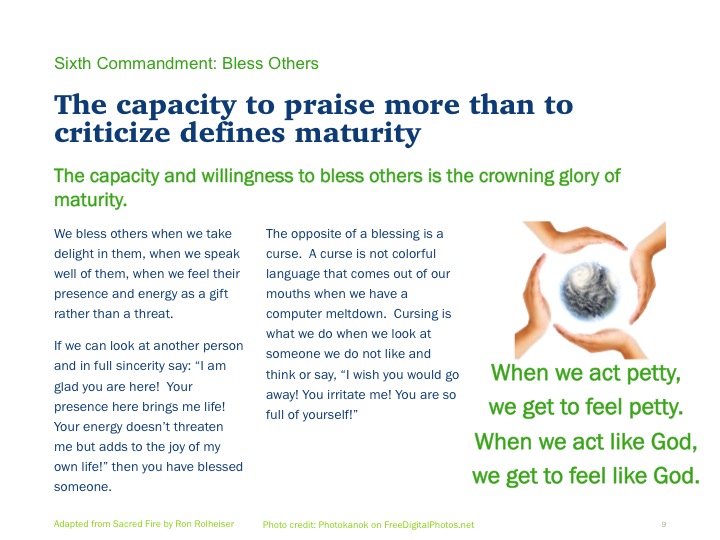 Sixth Commandment: Bless Others

The capacity to praise more than to criticize defines maturity

The capacity and willingness to bless others is the crowning glory of maturity.

We bless others when we take delight in them, when we speak well of them, when we feel their presence and energy as a gift rather than a threat.

If we can look at another person and in full sincerity say: “I am glad you are here! Your presence here brings me life! Your energy doesn’t threaten me but adds to the joy of my own life!” then you have blessed someone.

The opposite of a blessing is a curse. A curse is not colorful language that comes out of our mouths when we have a computer meltdown. Cursing is what we do when we look at someone we do not like and think or say, “I wish you would go away! You irritate me! You are so full of yourself!”

When we act petty, we get to feel petty. When we act like God, we get to feel like God.

Adapted from Sacred Fire by Ron Rolheiser Photo credit: Photokanok on FreeDigitalPhotos.net 9